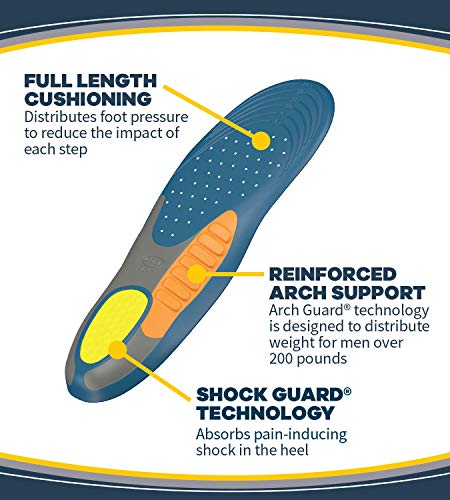 FULL LENGTH CUSHIONING
Distributes foot pressure to reduce the impact of each step

REINFORCED ARCH SUPPORT
Arch Guard® technology is designed to distribute weight for men over 200 pounds

SHOCK GUARD® TECHNOLOGY
Absorbs pain-inducing shock in the heel